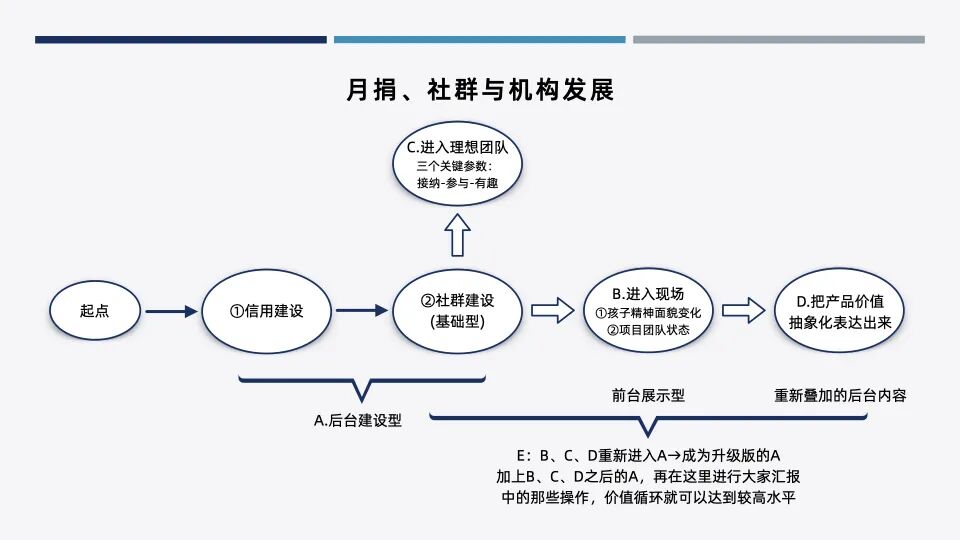 月捐、社群与机构发展

C.进入理想团队
三个关键参数：
接纳-参与-有趣

起点

①信用建设

②社群建设
(基础型)

B.进入现场
①孩子精神面貌变化
②项目团队状态

D.把产品价值
抽象化表达出来

A.后台建设型

前台展示型

重新叠加的后台内容

E：B、C、D重新进入A→成为升级版的A
加上B、C、D之后的A，再在这里进行大家汇报
中的那些操作，价值循环就可以达到较高水平